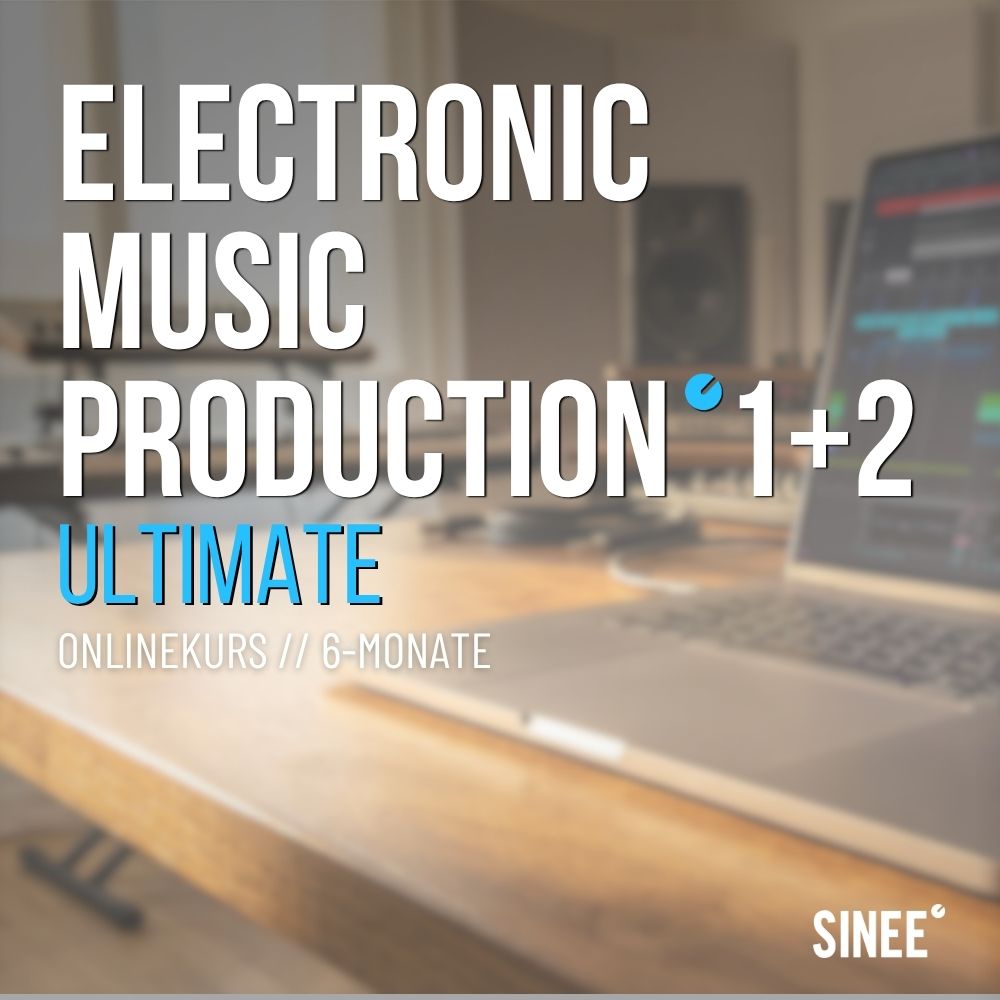 ELECTRONIC MUSIC PRODUCTION 1+2
ULTIMATE
ONLINEKURS // 6-MONATE

SINEE